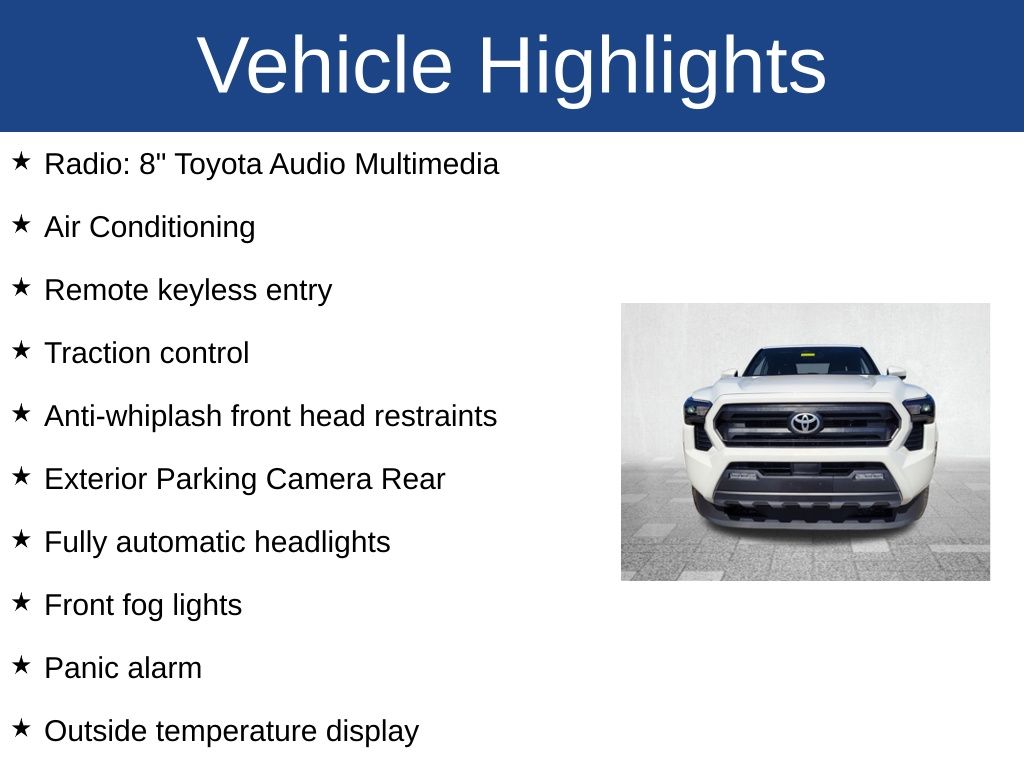 Vehicle Highlights

★ Radio: 8" Toyota Audio Multimedia

★ Air Conditioning

★ Remote keyless entry

★ Traction control

★ Anti-whiplash front head restraints

★ Exterior Parking Camera Rear

★ Fully automatic headlights

★ Front fog lights

★ Panic alarm

★ Outside temperature display